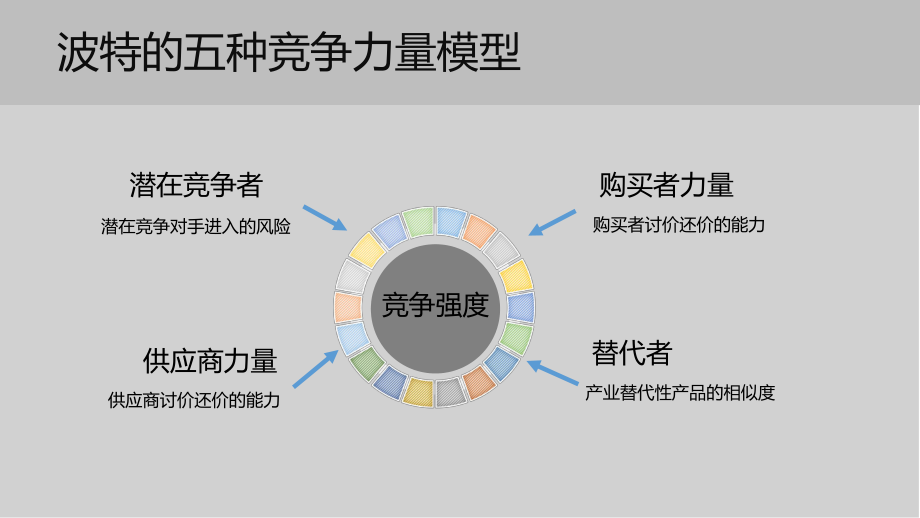 波特的五种竞争力量模型

潜在竞争者

潜在竞争对手进入的风险

购买者力量

购买者讨价还价的能力

竞争强度

供应商力量

供应商讨价还价的能力

替代者

产业替代性产品的相似度